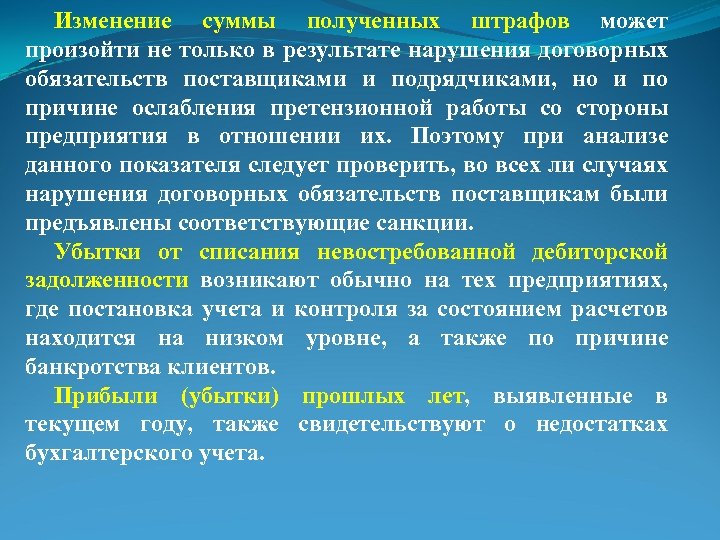 Изменение суммы полученных штрафов может произойти не только в результате нарушения договорных обязательств поставщиками и подрядчиками, но и по причине ослабления претензионной работы со стороны предприятия в отношении их. Поэтому при анализе данного показателя следует проверить, во всех ли случаях нарушения договорных обязательств поставщикам были предъявлены соответствующие санкции.

Убытки от списания невостребованной дебиторской задолженности возникают обычно на тех предприятиях, где постановка учета и контроля за состоянием расчетов находится на низком уровне, а также по причине банкротства клиентов.

Прибыли (убытки) прошлых лет, выявленные в текущем году, также свидетельствуют о недостатках бухгалтерского учета.